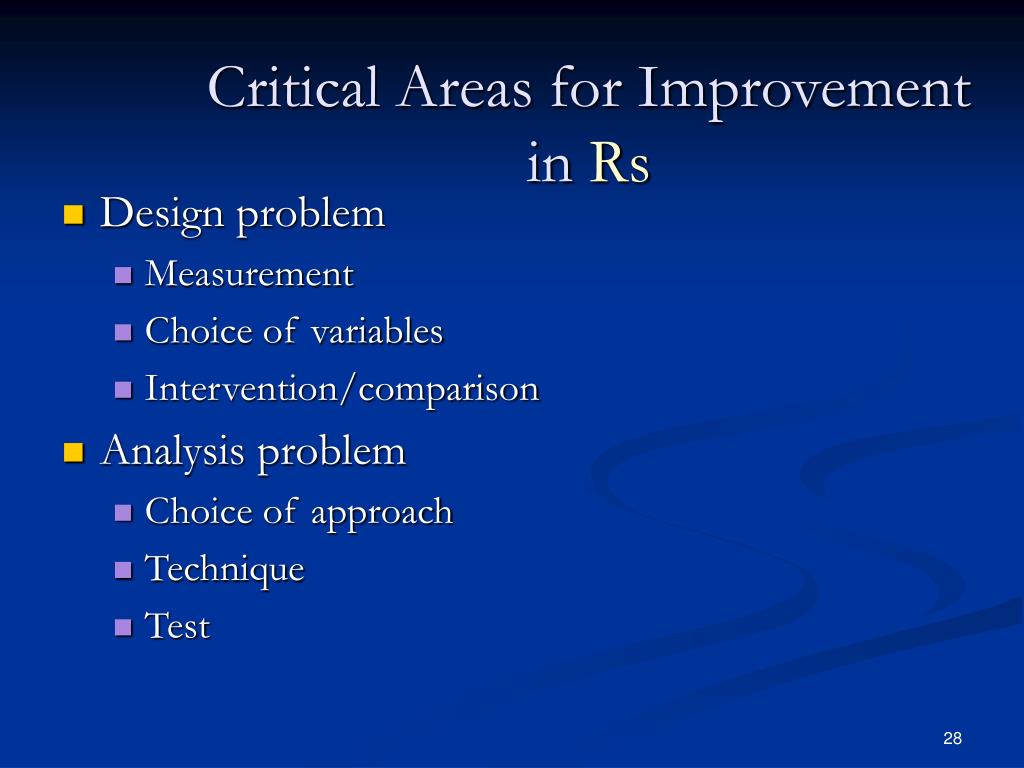 Critical Areas for Improvement in Rs

- Design problem
  - Measurement
  - Choice of variables
  - Intervention/comparison
- Analysis problem
  - Choice of approach
  - Technique
  - Test

28